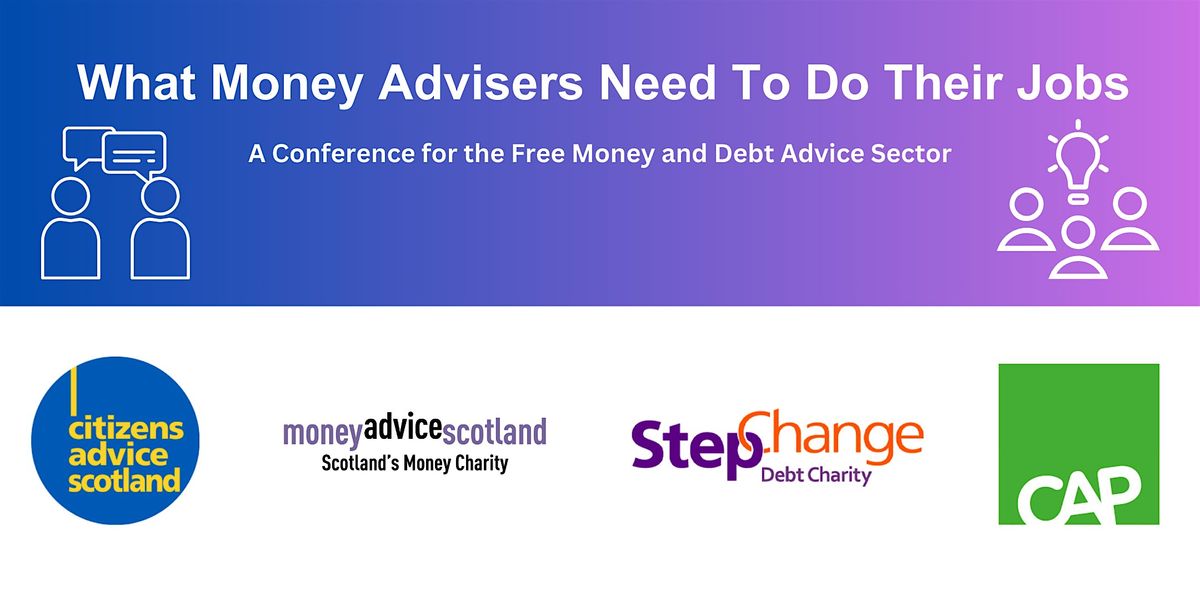 What Money Advisers Need To Do Their Jobs

A Conference for the Free Money and Debt Advice Sector

citizens advice scotland

moneyadvicescotland
Scotland's Money Charity

StepChange
Debt Charity

CAP